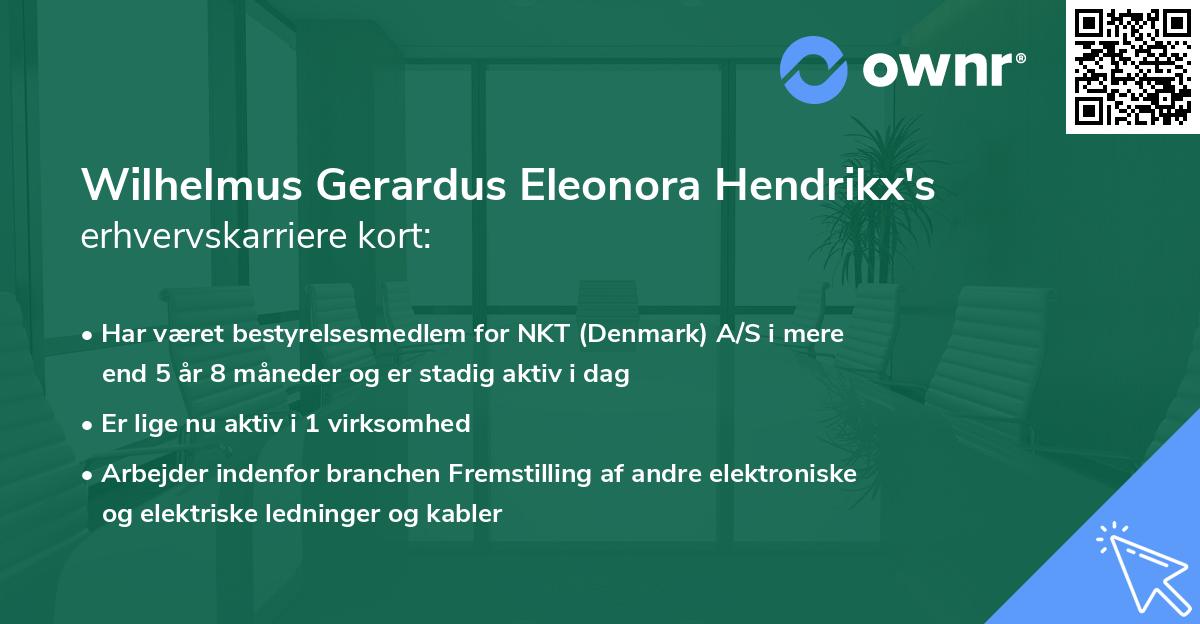 ownr®

Wilhelmus Gerardus Eleonora Hendrikx's erhvervskarriere kort:

• Har været bestyrelsesmedlem for NKT (Denmark) A/S i mere end 5 år 8 måneder og er stadig aktiv i dag

• Er lige nu aktiv i 1 virksomhed

• Arbejder indenfor branchen Fremstilling af andre elektroniske og elektriske ledninger og kabler